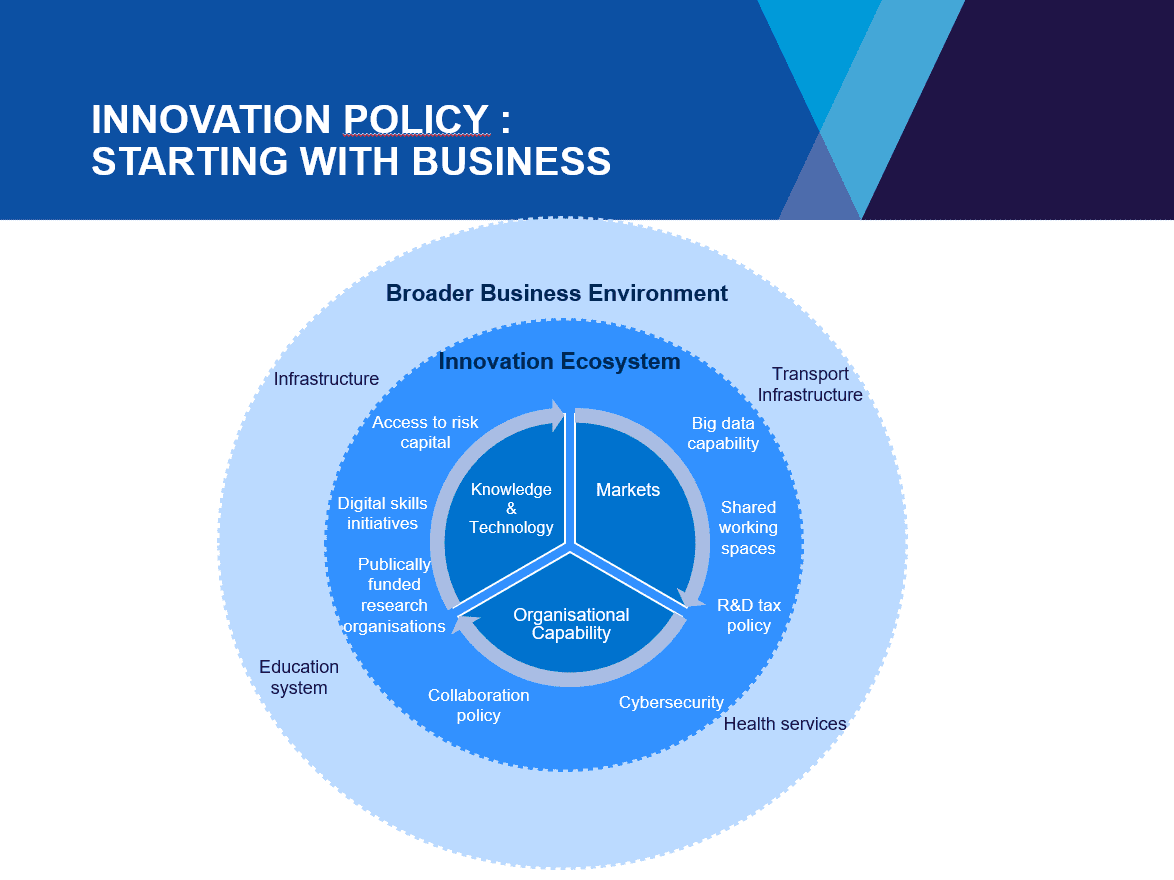 INNOVATION POLICY :
STARTING WITH BUSINESS

Broader Business Environment

Innovation Ecosystem

Infrastructure

Transport Infrastructure

Access to risk capital

Big data capability

Knowledge & Technology

Markets

Digital skills initiatives

Shared working spaces

Publically funded research organisations

Organisational Capability

R&D tax policy

Education system

Collaboration policy

Cybersecurity

Health services